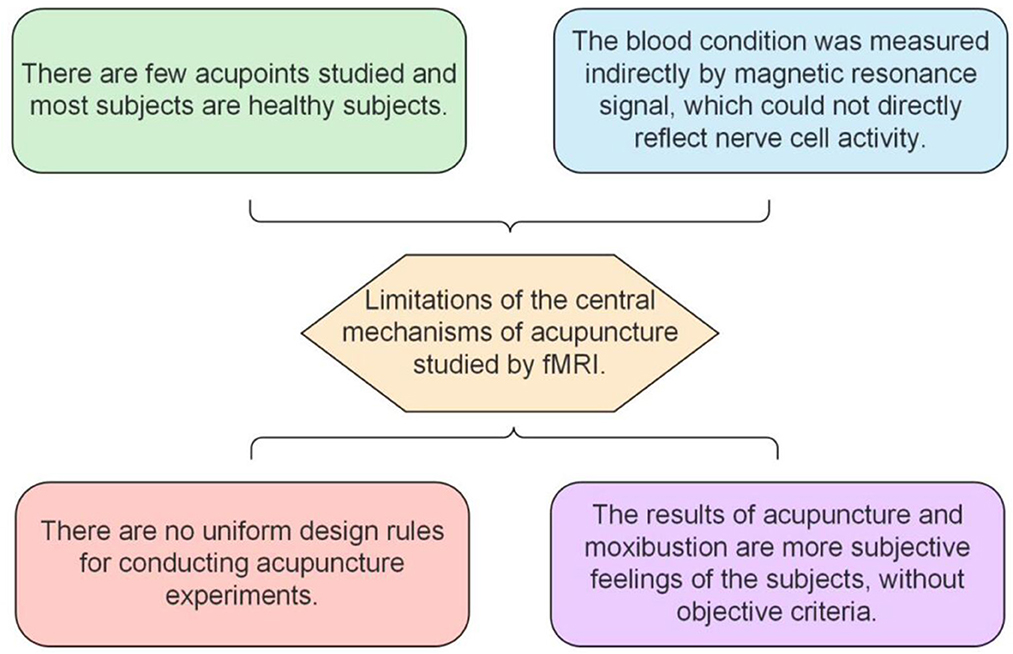 There are few acupoints studied and most subjects are healthy subjects.

The blood condition was measured indirectly by magnetic resonance signal, which could not directly reflect nerve cell activity.

Limitations of the central mechanisms of acupuncture studied by fMRI.

There are no uniform design rules for conducting acupuncture experiments.

The results of acupuncture and moxibustion are more subjective feelings of the subjects, without objective criteria.